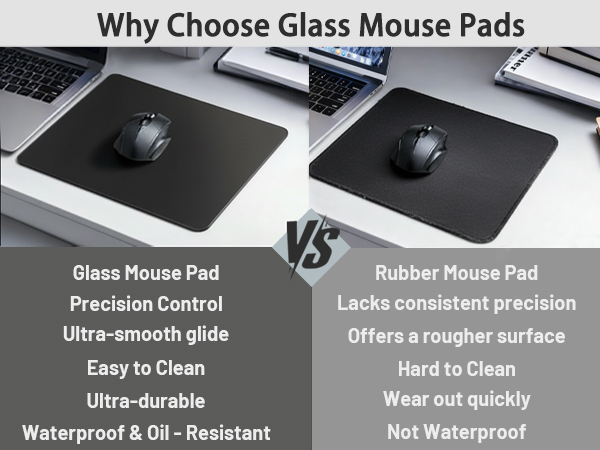 Why Choose Glass Mouse Pads

VS

Glass Mouse Pad
Precision Control
Ultra-smooth glide
Easy to Clean
Ultra-durable
Waterproof & Oil - Resistant

Rubber Mouse Pad
Lacks consistent precision
Offers a rougher surface
Hard to Clean
Wear out quickly
Not Waterproof